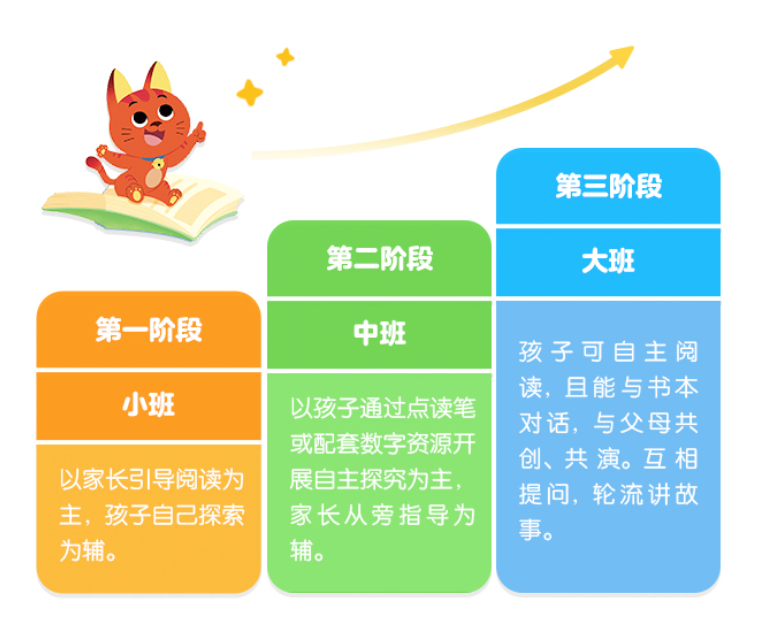 第一阶段

小班

以家长引导阅读为主，孩子自己探索为辅。

第二阶段

中班

以孩子通过点读笔或配套数字资源开展自主探究为主，家长从旁指导为辅。

第三阶段

大班

孩子可自主阅读，且能与书本对话，与父母共创、共演。互相提问，轮流讲故事。